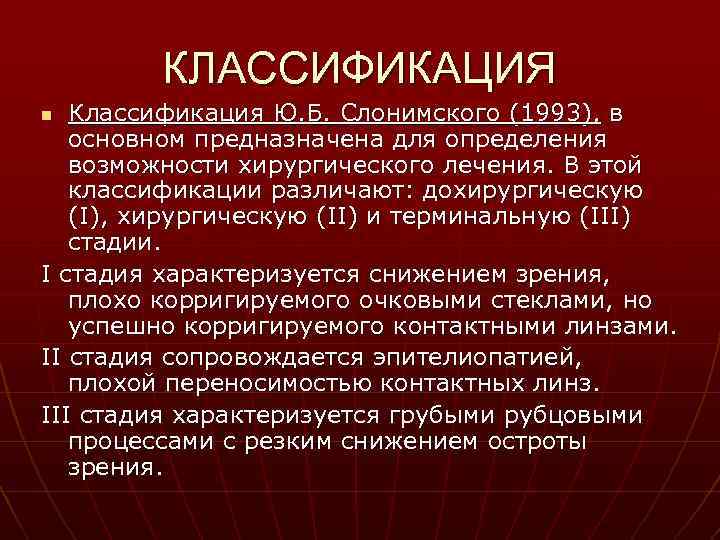 КЛАССИФИКАЦИЯ

Классификация Ю.Б. Слонимского (1993), в основном предназначена для определения возможности хирургического лечения. В этой классификации различают: дохирургическую (I), хирургическую (II) и терминальную (III) стадии.

I стадия характеризуется снижением зрения, плохо корригируемого очковыми стеклами, но успешно корригируемого контактными линзами.

II стадия сопровождается эпителиопатией, плохой переносимостью контактных линз.

III стадия характеризуется грубыми рубцовыми процессами с резким снижением остроты зрения.